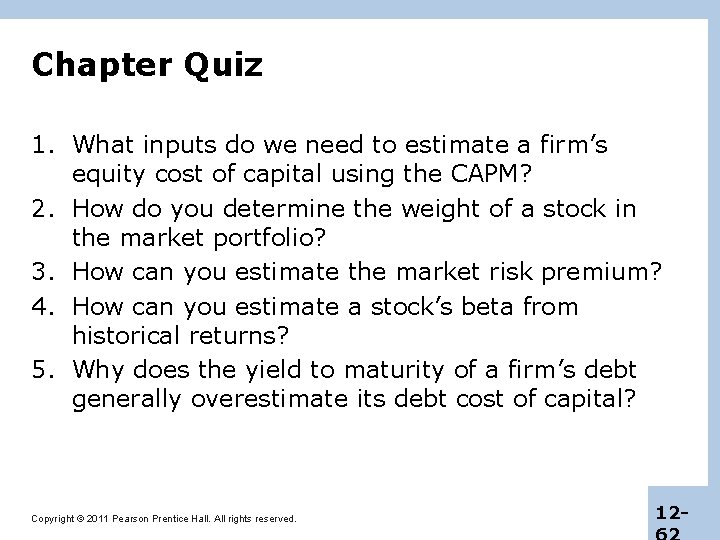 Chapter Quiz

1. What inputs do we need to estimate a firm’s equity cost of capital using the CAPM?
2. How do you determine the weight of a stock in the market portfolio?
3. How can you estimate the market risk premium?
4. How can you estimate a stock’s beta from historical returns?
5. Why does the yield to maturity of a firm’s debt generally overestimate its debt cost of capital?

Copyright © 2011 Pearson Prentice Hall. All rights reserved.

12-62